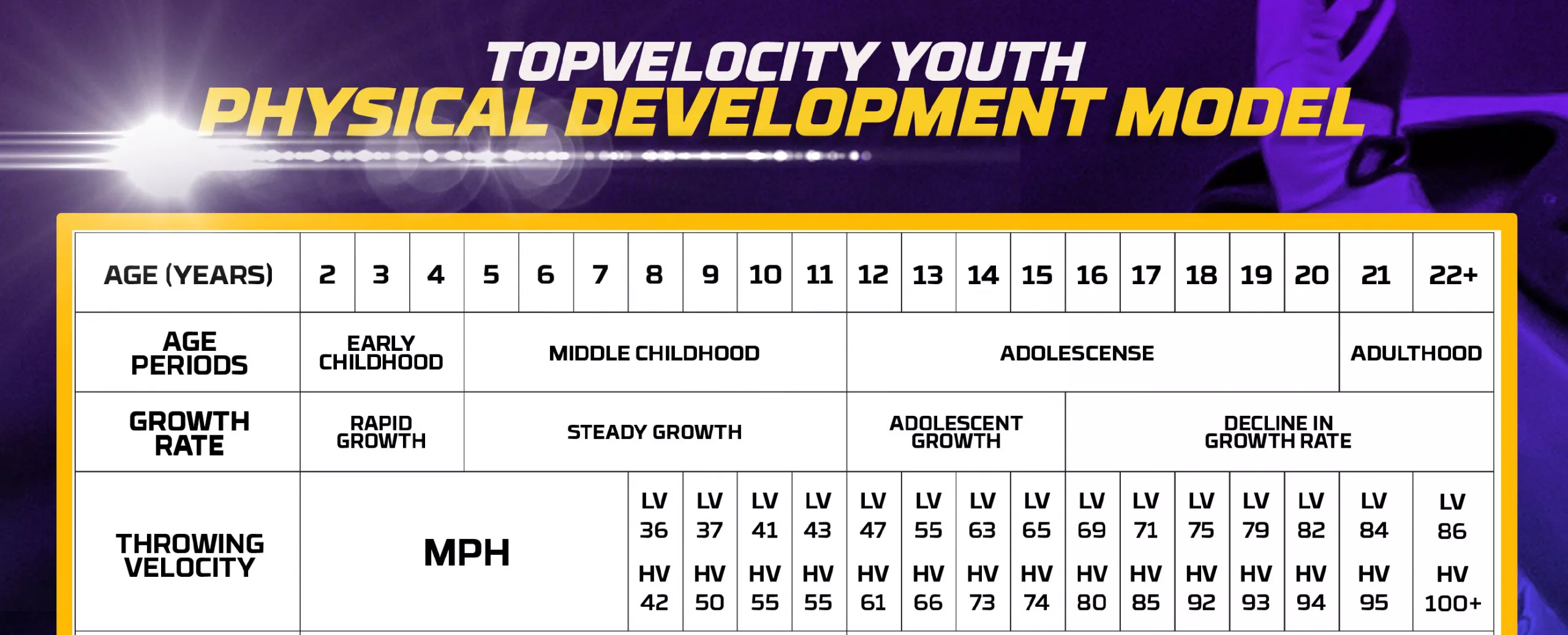 TOPVELOCITY YOUTH
PHYSICAL DEVELOPMENT MODEL

| AGE (YEARS) | 2 | 3 | 4 | 5 | 6 | 7 | 8 | 9 | 10 | 11 | 12 | 13 | 14 | 15 | 16 | 17 | 18 | 19 | 20 | 21 | 22+ |
|---|---|---|---|---|---|---|---|---|---|---|---|---|---|---|---|---|---|---|---|---|---|
| AGE PERIODS | EARLY CHILDHOOD | | | MIDDLE CHILDHOOD | | | | | | | ADOLESCENSE | | | | | | | | | ADULTHOOD | |
| GROWTH RATE | RAPID GROWTH | | | STEADY GROWTH | | | | | | | ADOLESCENT GROWTH | | | | DECLINE IN GROWTH RATE | | | | | | |
| THROWING VELOCITY | MPH | | | | | | LV 36 HV 42 | LV 37 HV 50 | LV 41 HV 55 | LV 43 HV 55 | LV 47 HV 61 | LV 55 HV 66 | LV 63 HV 73 | LV 65 HV 74 | LV 69 HV 80 | LV 71 HV 85 | LV 75 HV 92 | LV 79 HV 93 | LV 82 HV 94 | LV 84 HV 95 | LV 86 HV 100+ |